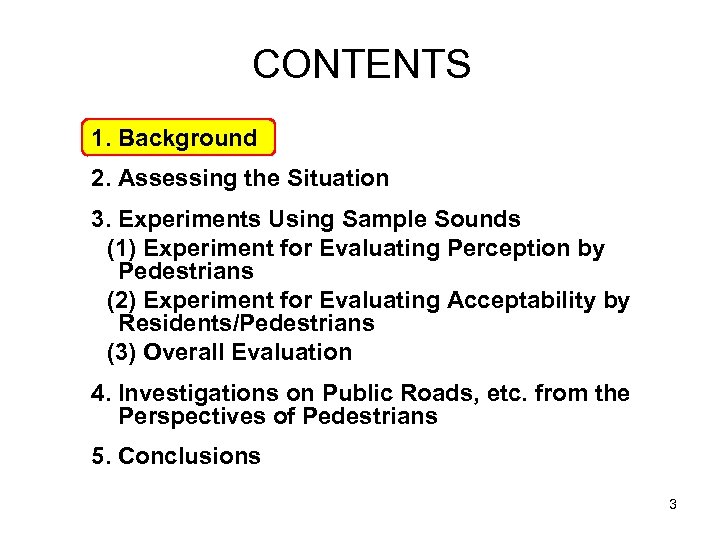 CONTENTS

1. Background

2. Assessing the Situation

3. Experiments Using Sample Sounds
(1) Experiment for Evaluating Perception by Pedestrians
(2) Experiment for Evaluating Acceptability by Residents/Pedestrians
(3) Overall Evaluation

4. Investigations on Public Roads, etc. from the Perspectives of Pedestrians

5. Conclusions

3